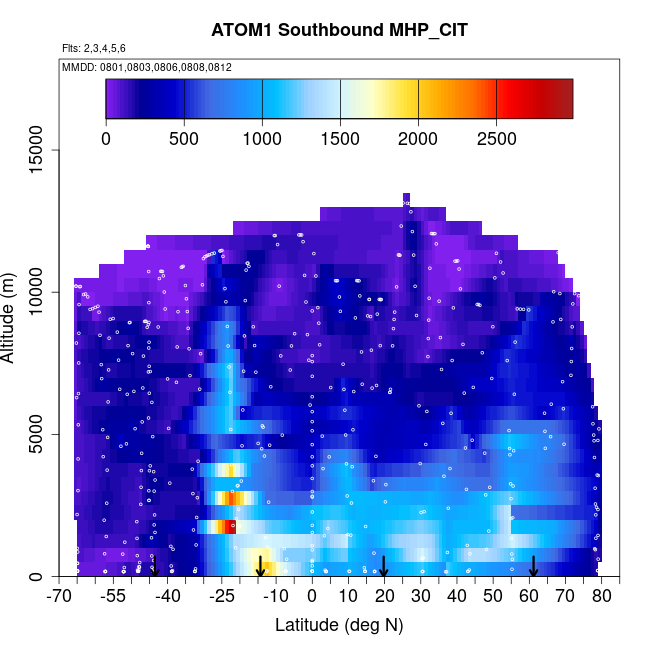 ATOM1 Southbound MHP_CIT

Flts: 2,3,4,5,6

MMDD: 0801,0803,0806,0808,0812

0
500
1000
1500
2000
2500

Altitude (m)

0
5000
10000
15000

-70
-55
-40
-25
-10
0
10
20
30
40
50
60
70
80

Latitude (deg N)